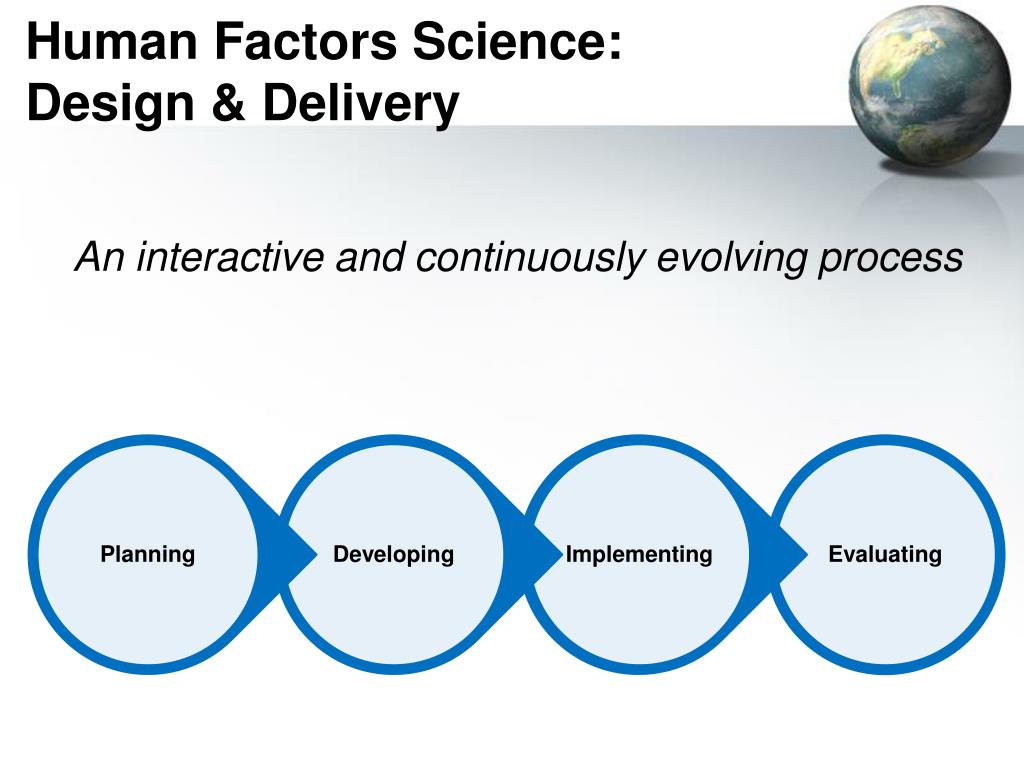 Human Factors Science:
Design & Delivery

An interactive and continuously evolving process

Planning

Developing

Implementing

Evaluating